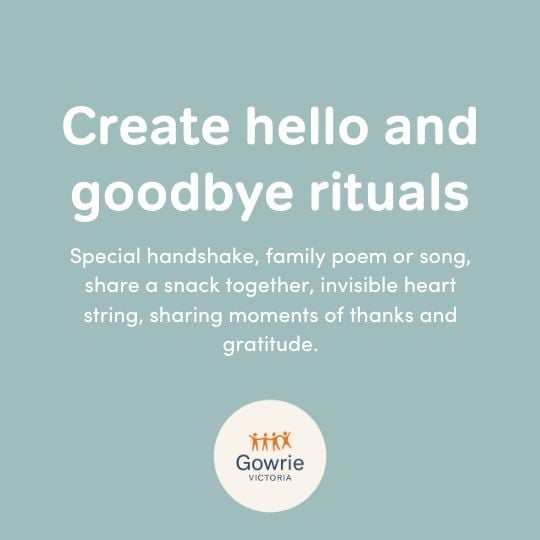 Create hello and goodbye rituals

Special handshake, family poem or song, share a snack together, invisible heart string, sharing moments of thanks and gratitude.

Gowrie
VICTORIA